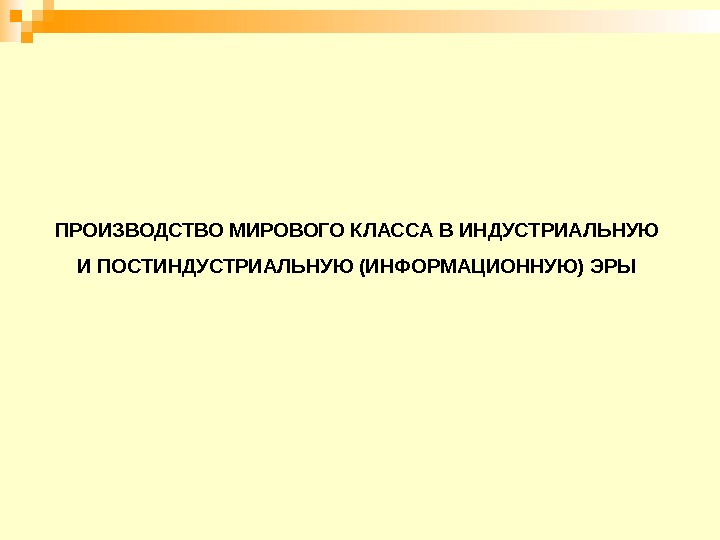 ПРОИЗВОДСТВО МИРОВОГО КЛАССА В ИНДУСТРИАЛЬНУЮ И ПОСТИНДУСТРИАЛЬНУЮ (ИНФОРМАЦИОННУЮ) ЭРЫ